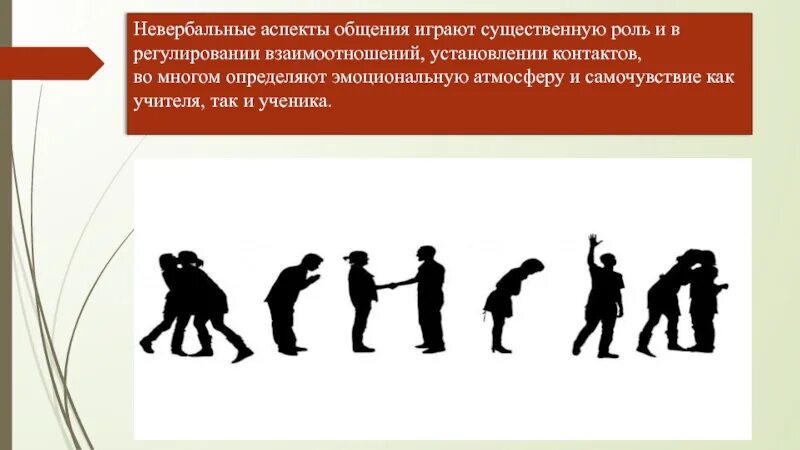 Невербальные аспекты общения играют существенную роль и в регулировании взаимоотношений, установлении контактов, во многом определяют эмоциональную атмосферу и самочувствие как учителя, так и ученика.